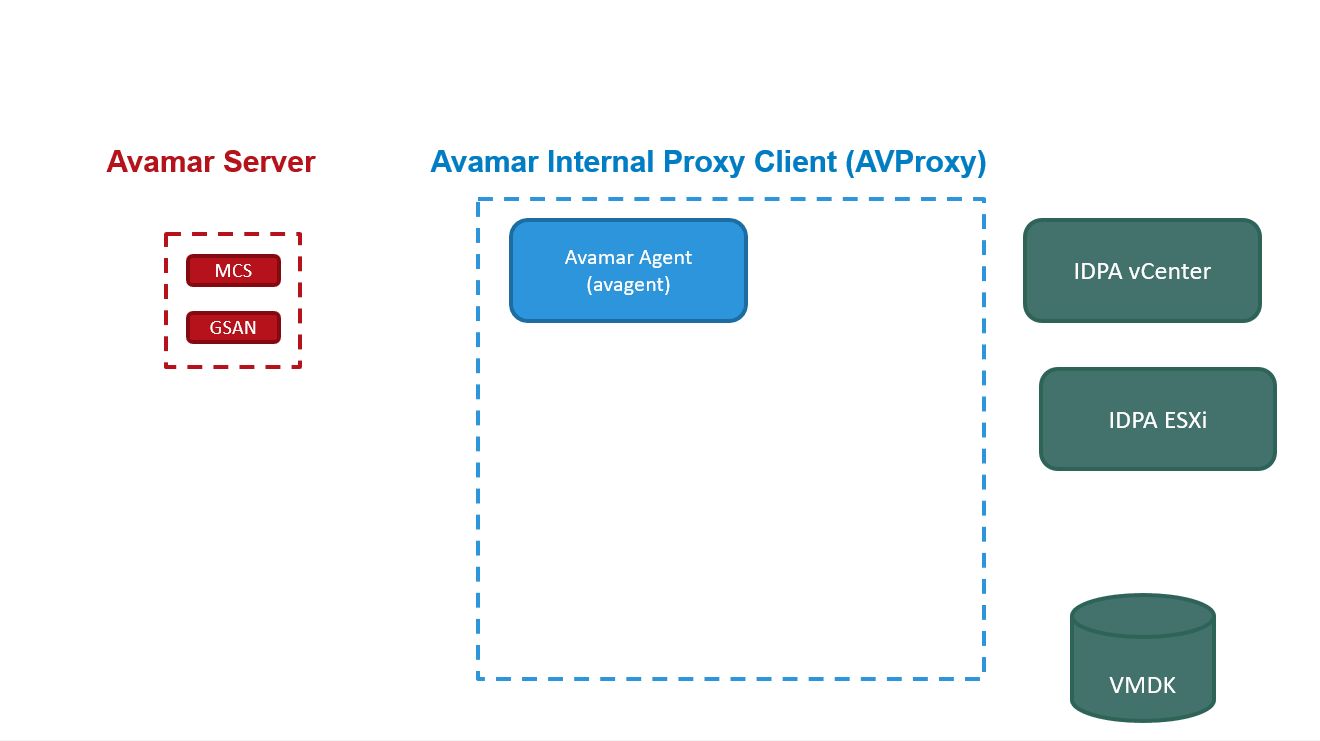 Avamar Server

MCS

GSAN

Avamar Internal Proxy Client (AVProxy)

Avamar Agent (avagent)

IDPA vCenter

IDPA ESXi

VMDK